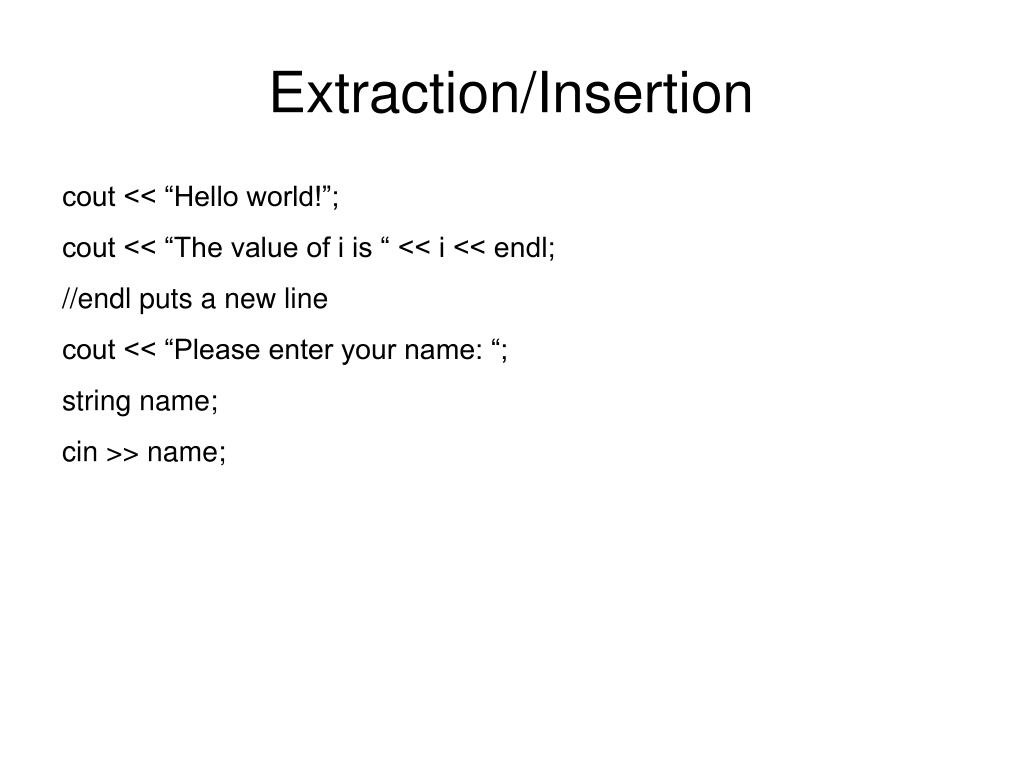 Extraction/Insertion

cout << “Hello world!”;

cout << “The value of i is “ << i << endl;

//endl puts a new line

cout << “Please enter your name: “;

string name;

cin >> name;